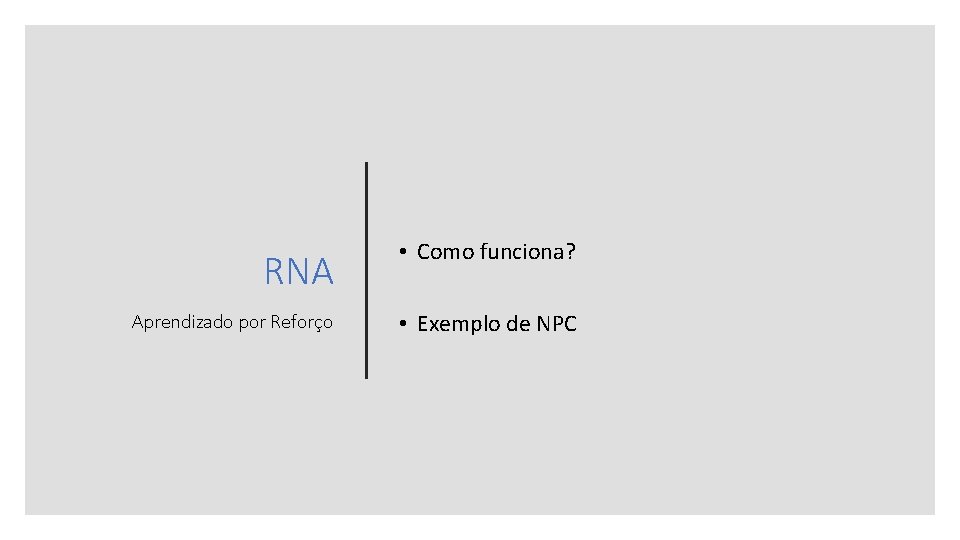 RNA

Aprendizado por Reforço

• Como funciona?

• Exemplo de NPC